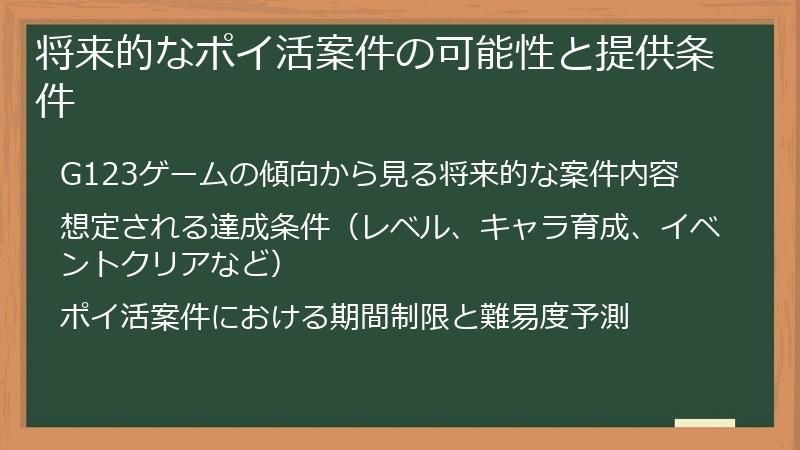 将来的なポイ活案件の可能性と提供条件

G123ゲームの傾向から見る将来的な案件内容

想定される達成条件（レベル、キャラ育成、イベントクリアなど）

ポイ活案件における期間制限と難易度予測